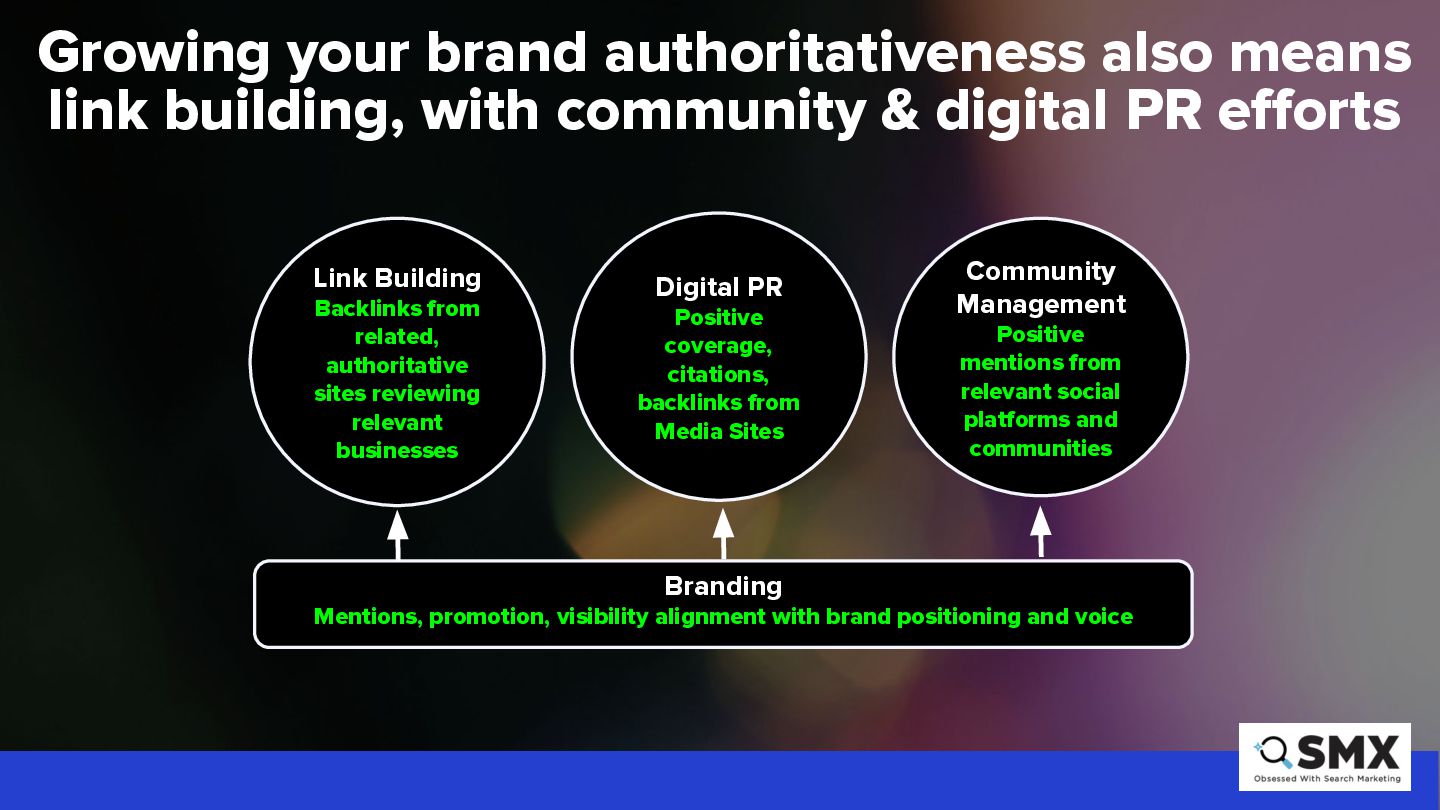 Growing your brand authoritativeness also means link building, with community & digital PR efforts

Link Building
Backlinks from related, authoritative sites reviewing relevant businesses

Digital PR
Positive coverage, citations, backlinks from Media Sites

Community Management
Positive mentions from relevant social platforms and communities

Branding
Mentions, promotion, visibility alignment with brand positioning and voice

SMX
Obsessed With Search Marketing